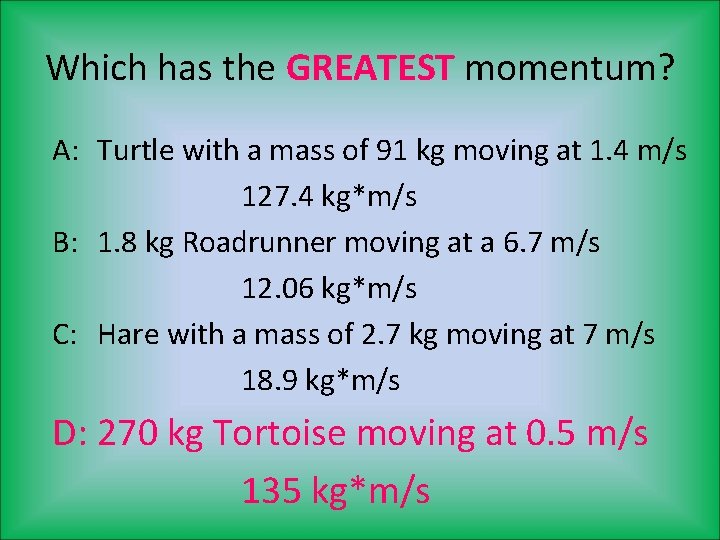 Which has the GREATEST momentum?

A: Turtle with a mass of 91 kg moving at 1.4 m/s
127.4 kg*m/s

B: 1.8 kg Roadrunner moving at a 6.7 m/s
12.06 kg*m/s

C: Hare with a mass of 2.7 kg moving at 7 m/s
18.9 kg*m/s

D: 270 kg Tortoise moving at 0.5 m/s
135 kg*m/s